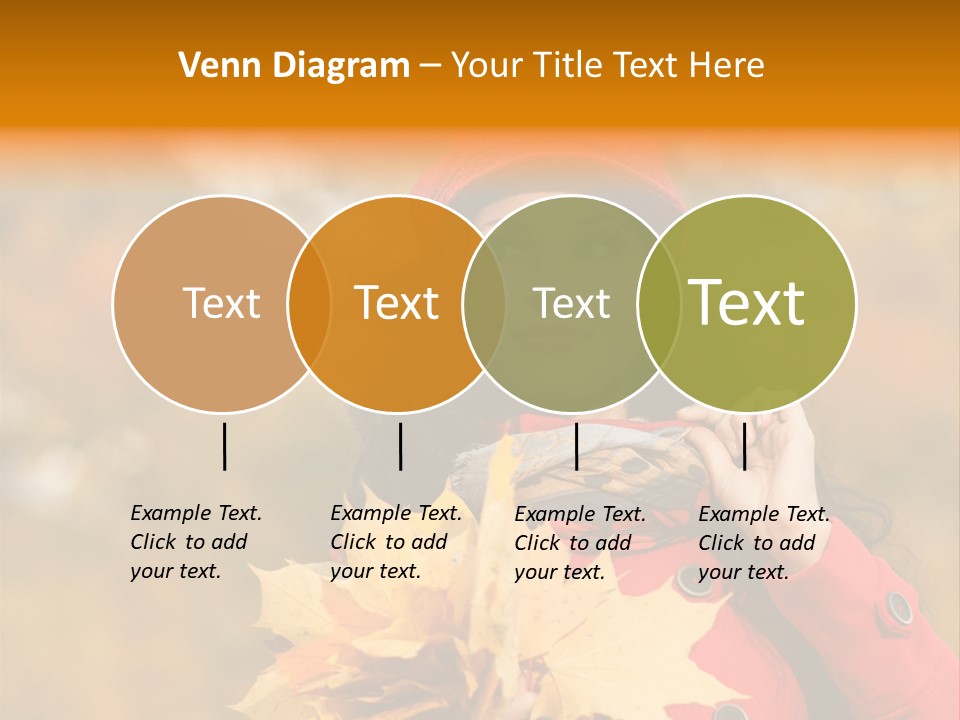 Venn Diagram – Your Title Text Here

Text

Text

Text

Text

Example Text. Click to add your text.

Example Text. Click to add your text.

Example Text. Click to add your text.

Example Text. Click to add your text.